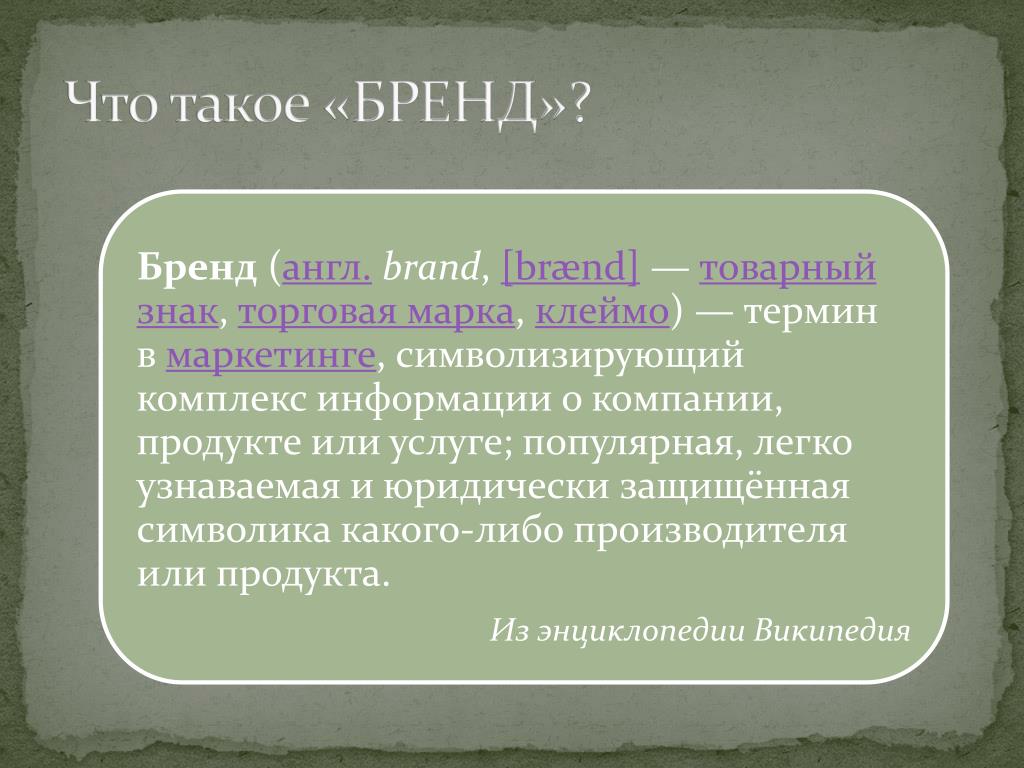 Что такое «БРЕНД»?

Бренд (англ. brand, [brænd] — товарный знак, торговая марка, клеймо) — термин в маркетинге, символизирующий комплекс информации о компании, продукте или услуге; популярная, легко узнаваемая и юридически защищённая символика какого-либо производителя или продукта.

Из энциклопедии Википедия